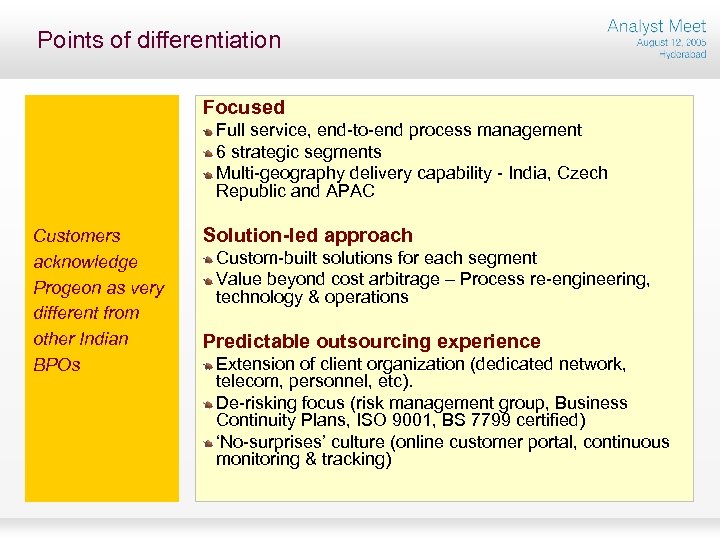 Points of differentiation

Analyst Meet
August 12, 2005
Hyderabad

Customers acknowledge Progeon as very different from other Indian BPOs

Focused
Full service, end-to-end process management
6 strategic segments
Multi-geography delivery capability - India, Czech Republic and APAC

Solution-led approach
Custom-built solutions for each segment
Value beyond cost arbitrage – Process re-engineering, technology & operations

Predictable outsourcing experience
Extension of client organization (dedicated network, telecom, personnel, etc).
De-risking focus (risk management group, Business Continuity Plans, ISO 9001, BS 7799 certified)
'No-surprises' culture (online customer portal, continuous monitoring & tracking)